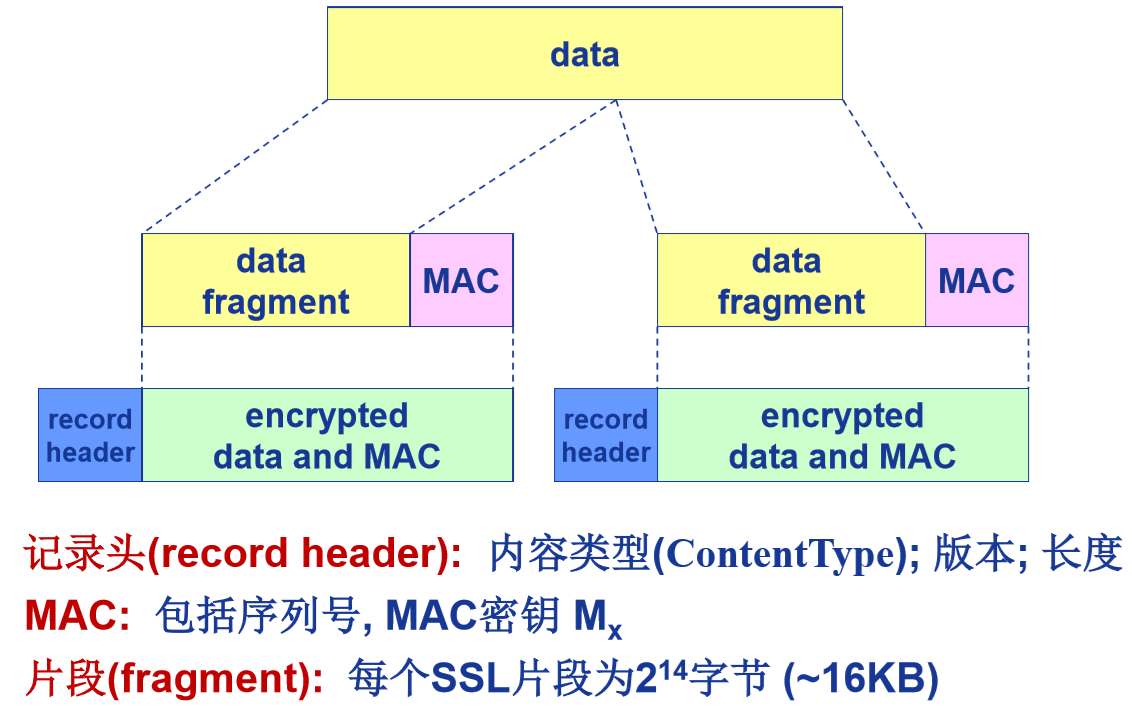 data

data fragment

MAC

data fragment

MAC

record header

encrypted data and MAC

record header

encrypted data and MAC

记录头(record header): 内容类型(ContentType); 版本; 长度

MAC: 包括序列号, MAC密钥 $M_x$

片段(fragment): 每个SSL片段为$2^{14}$字节 (~16KB)